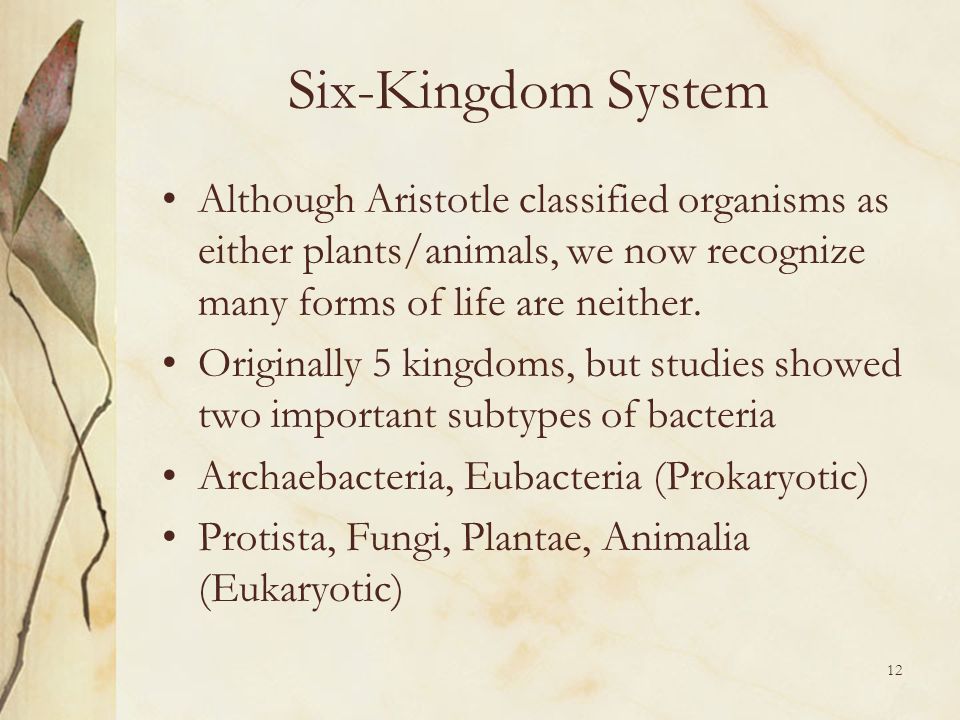 Six-Kingdom System

• Although Aristotle classified organisms as either plants/animals, we now recognize many forms of life are neither.
• Originally 5 kingdoms, but studies showed two important subtypes of bacteria
• Archaebacteria, Eubacteria (Prokaryotic)
• Protista, Fungi, Plantae, Animalia (Eukaryotic)

12